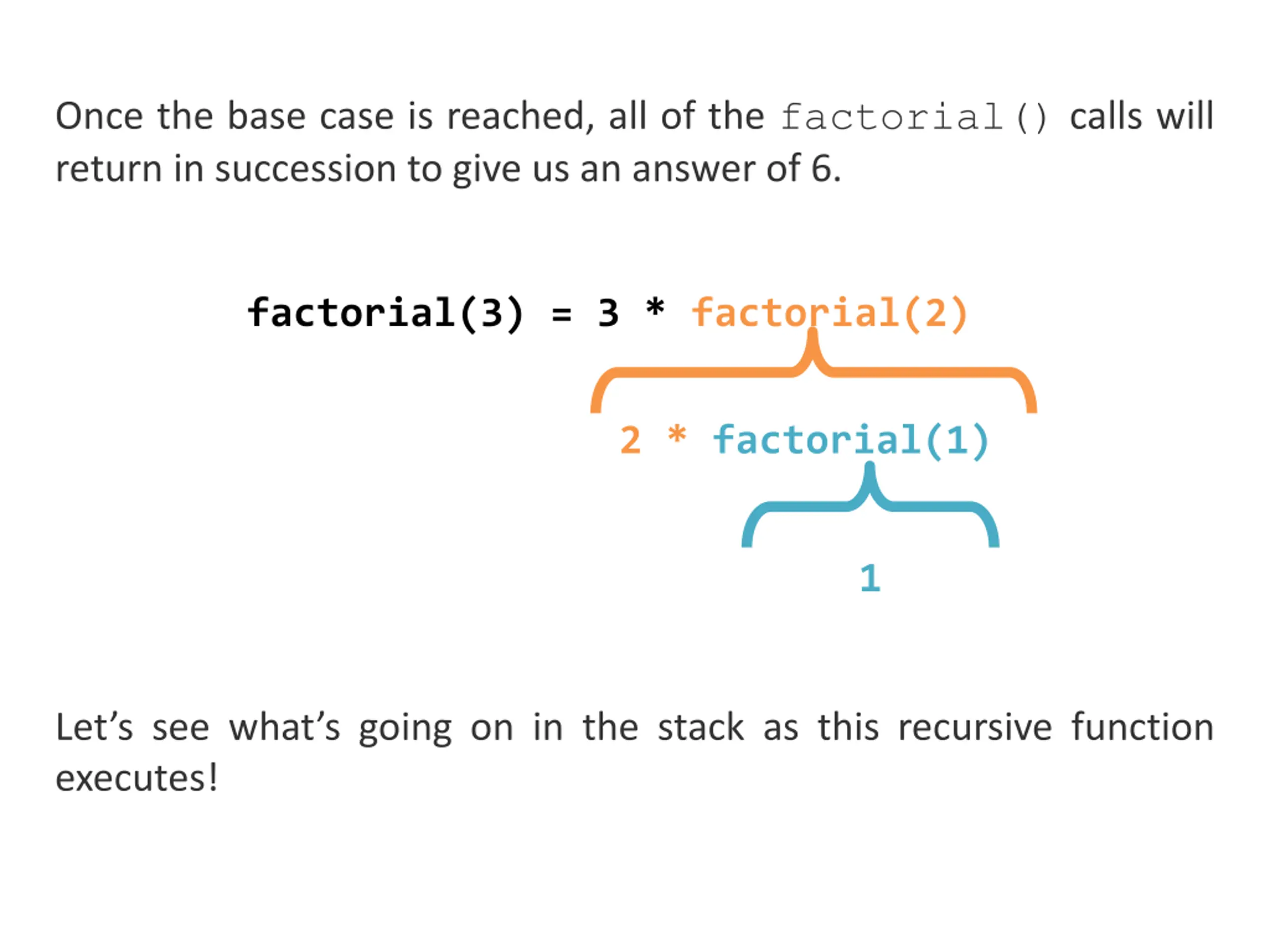 Once the base case is reached, all of the factorial() calls will return in succession to give us an answer of 6.

factorial(3) = 3 * factorial(2)

2 * factorial(1)

1

Let’s see what’s going on in the stack as this recursive function executes!